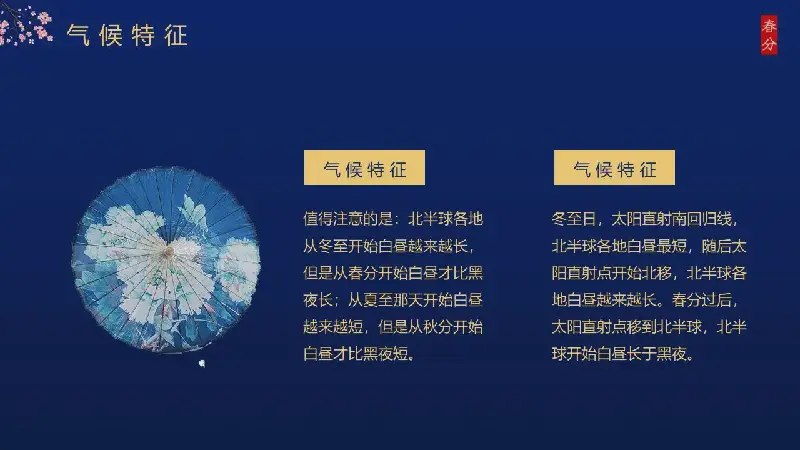 气候特征

春分

气候特征

值得注意的是：北半球各地从冬至开始白昼越来越长，但是从春分开始白昼才比黑夜长；从夏至那天开始白昼越来越短，但是从秋分开始白昼才比黑夜短。

气候特征

冬至日，太阳直射南回归线，北半球各地白昼最短，随后太阳直射点开始北移，北半球各地白昼越来越长。春分过后，太阳直射点移到北半球，北半球开始白昼长于黑夜。